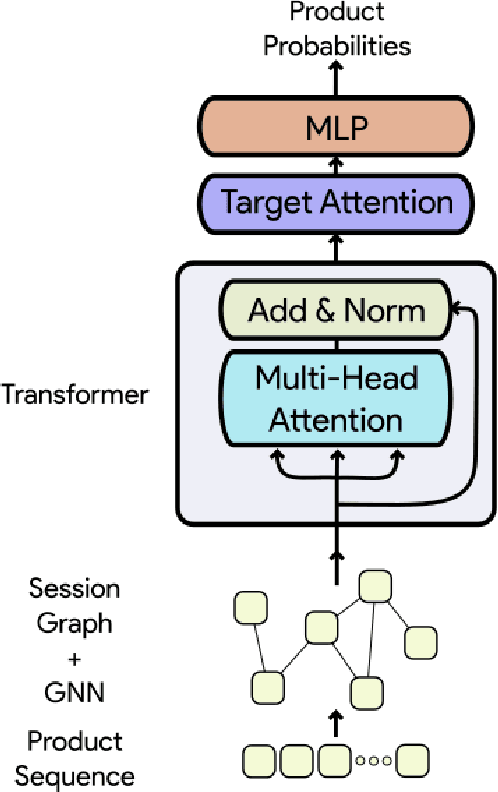 Product Probabilities

MLP

Target Attention

Add & Norm

Multi-Head Attention

Transformer

Session Graph + GNN

Product Sequence